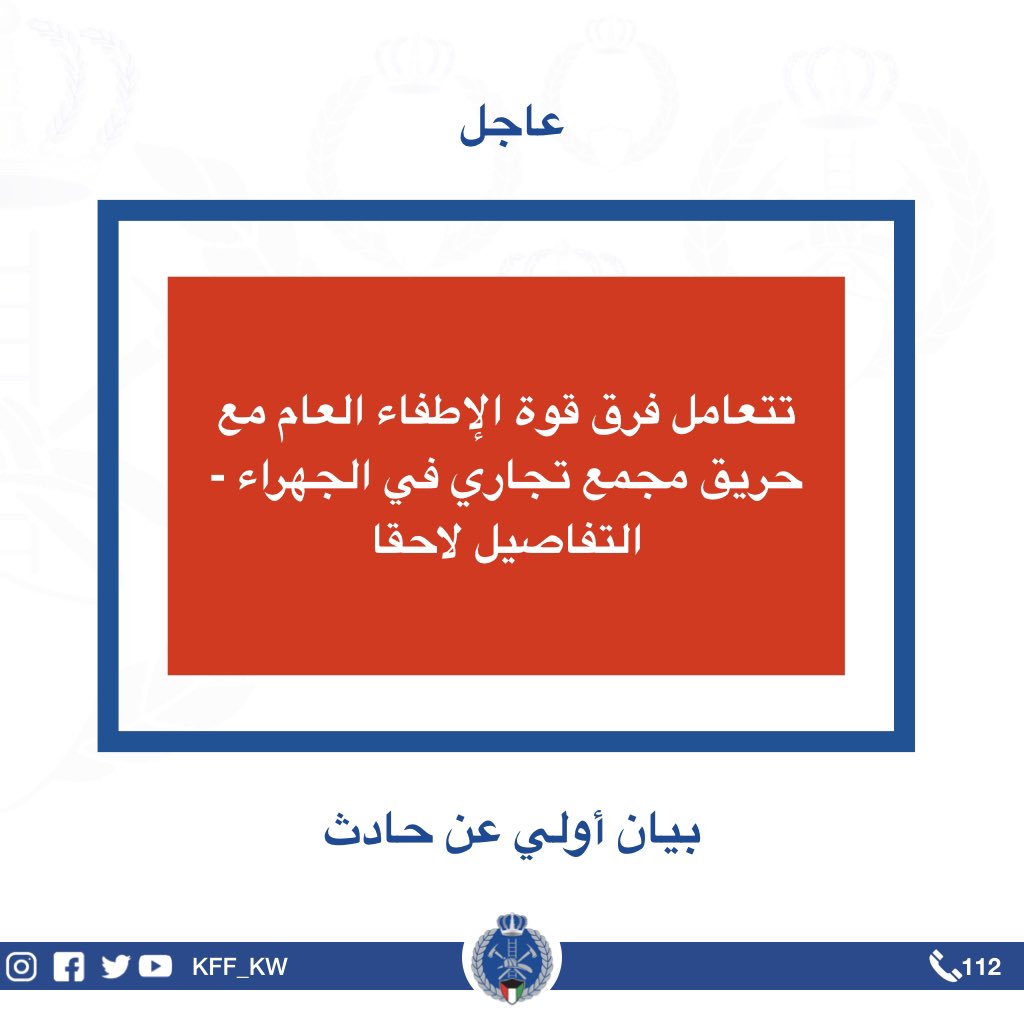 عاجل

تتعامل فرق قوة الإطفاء العام مع حريق مجمع تجاري في الجهراء - التفاصيل لاحقا

بيان أولي عن حادث

KFF_KW

112